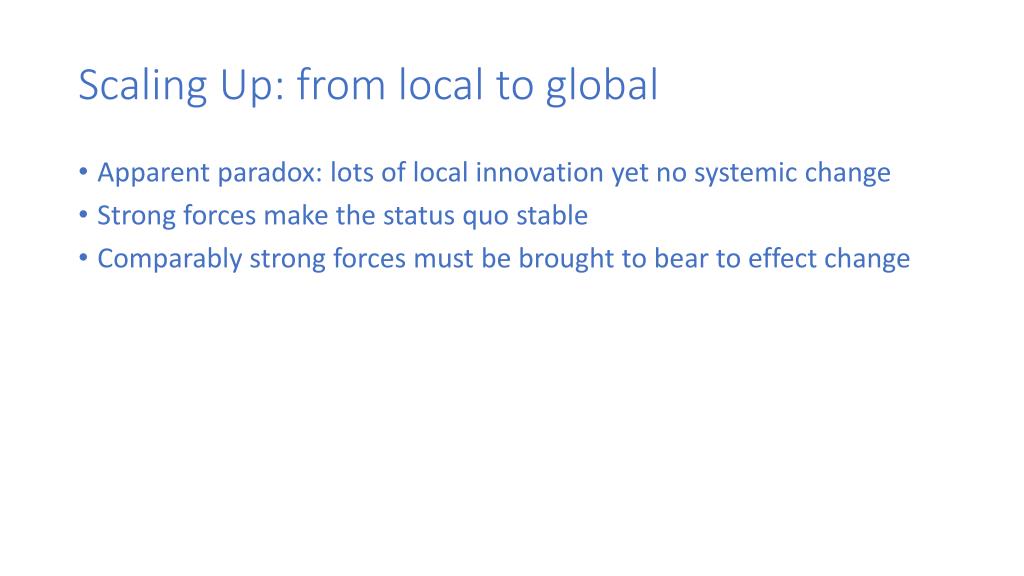 Scaling Up: from local to global

• Apparent paradox: lots of local innovation yet no systemic change
• Strong forces make the status quo stable
• Comparably strong forces must be brought to bear to effect change